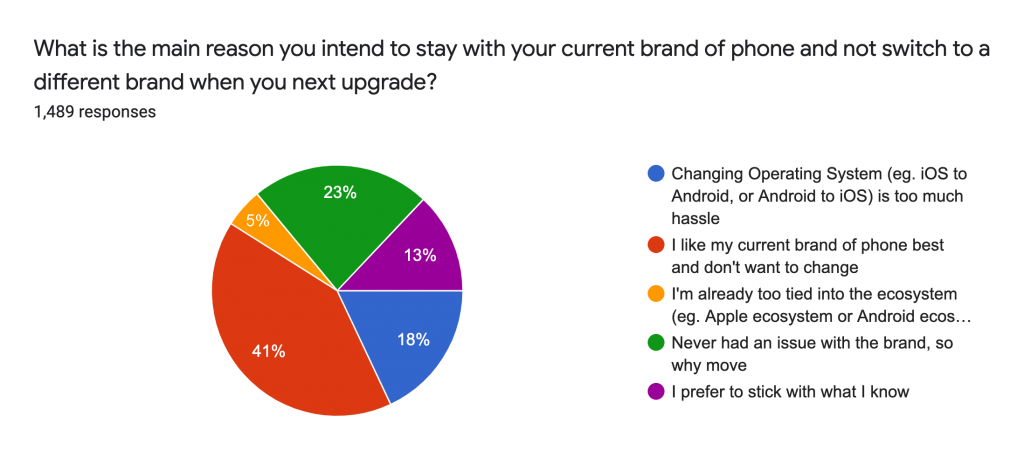 What is the main reason you intend to stay with your current brand of phone and not switch to a different brand when you next upgrade?
1,489 responses

23%
5%
13%
41%
18%

Changing Operating System (eg. iOS to Android, or Android to iOS) is too much hassle
I like my current brand of phone best and don't want to change
I'm already too tied into the ecosystem (eg. Apple ecosystem or Android ecos…
Never had an issue with the brand, so why move
I prefer to stick with what I know